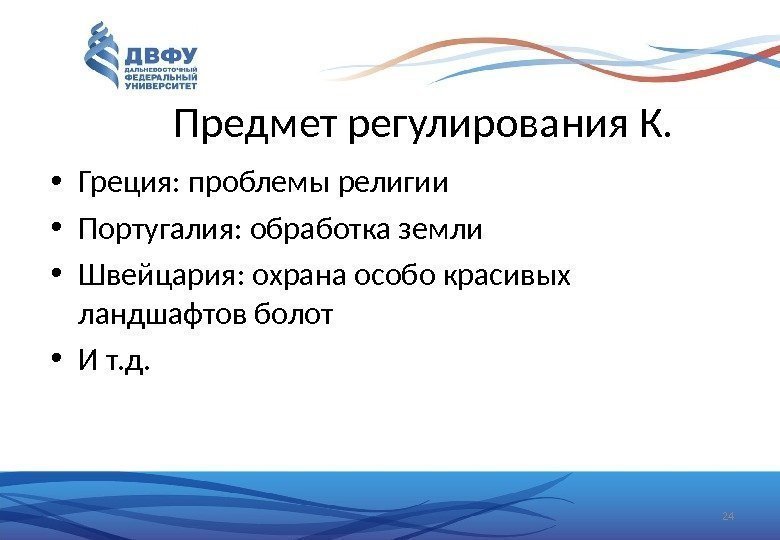 ДВФУ
ДАЛЬНЕВОСТОЧНЫЙ ФЕДЕРАЛЬНЫЙ УНИВЕРСИТЕТ

Предмет регулирования К.

• Греция: проблемы религии
• Португалия: обработка земли
• Швейцария: охрана особо красивых ландшафтов болот
• И т.д.

24